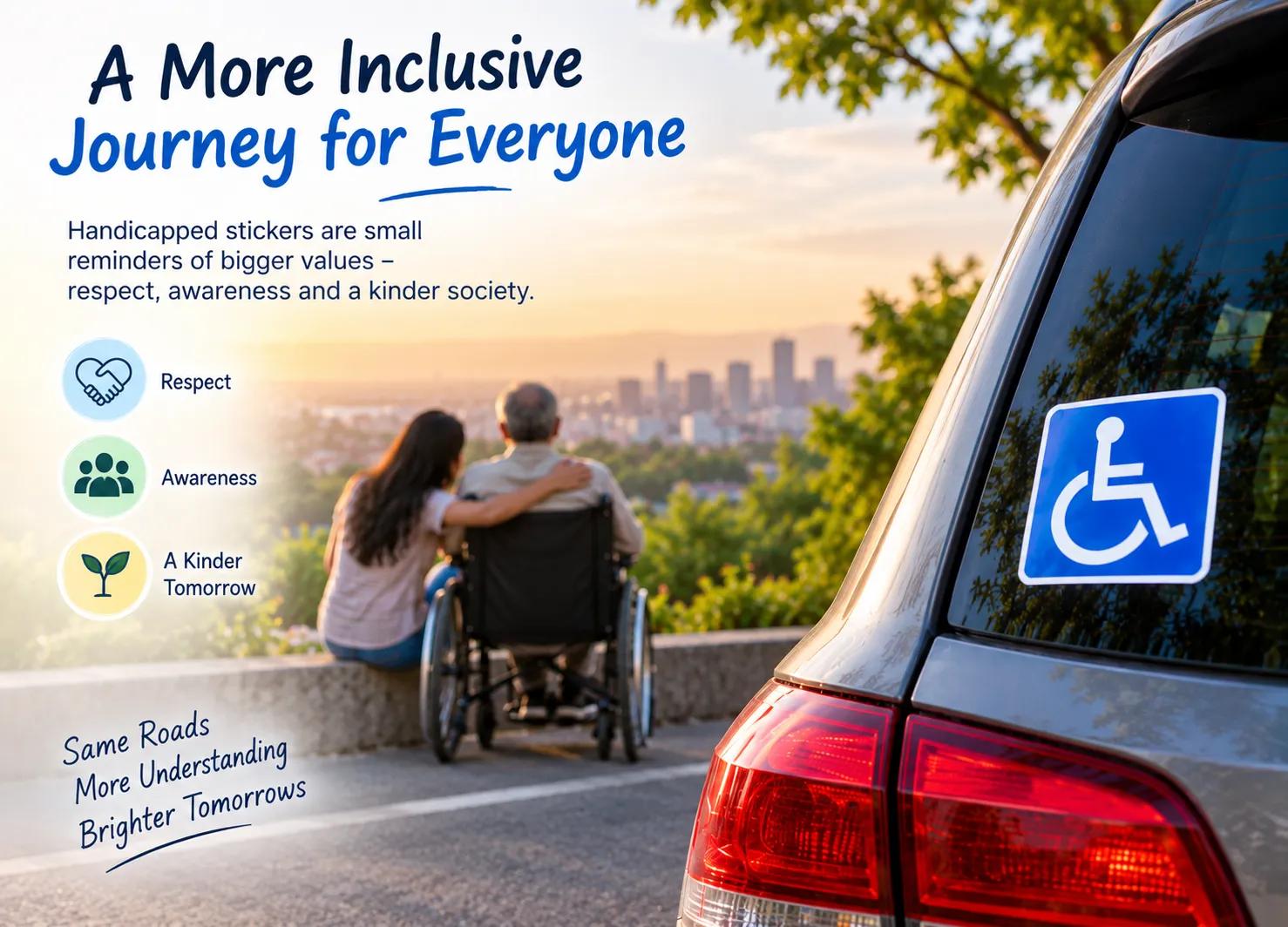 A More Inclusive
Journey for Everyone

Handicapped stickers are small reminders of bigger values – respect, awareness and a kinder society.

Respect

Awareness

A Kinder Tomorrow

Same Roads
More Understanding
Brighter Tomorrows